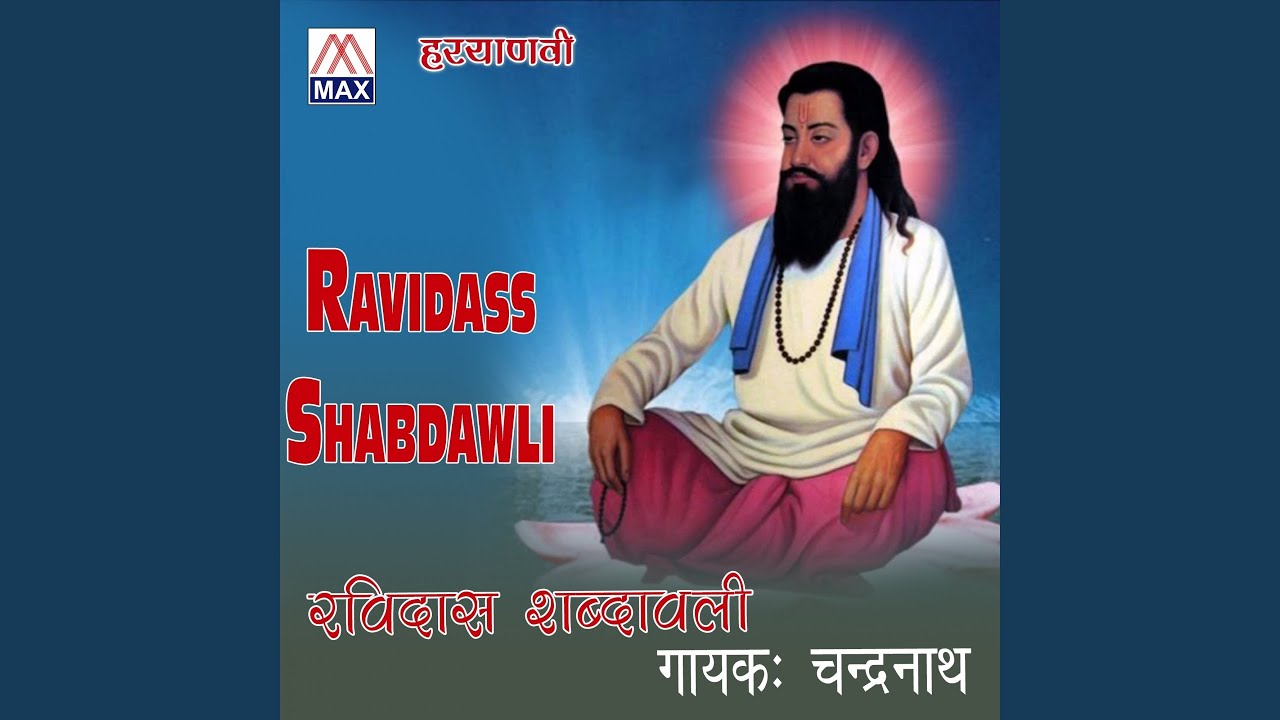 MAX

हरयाणवी

RAVIDASS SHABDAWLI

रविदास शब्दावली

गायकः चन्द्रनाथ